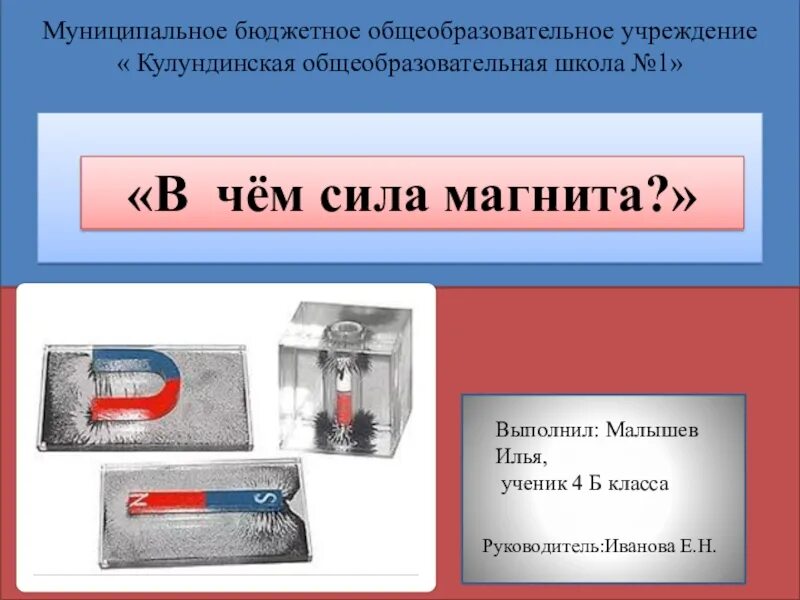 Муниципальное бюджетное общеобразовательное учреждение
« Кулундинская общеобразовательная школа №1»

«В чём сила магнита?»

N S

Выполнил: Малышев Илья,
ученик 4 Б класса

Руководитель:Иванова Е.Н.